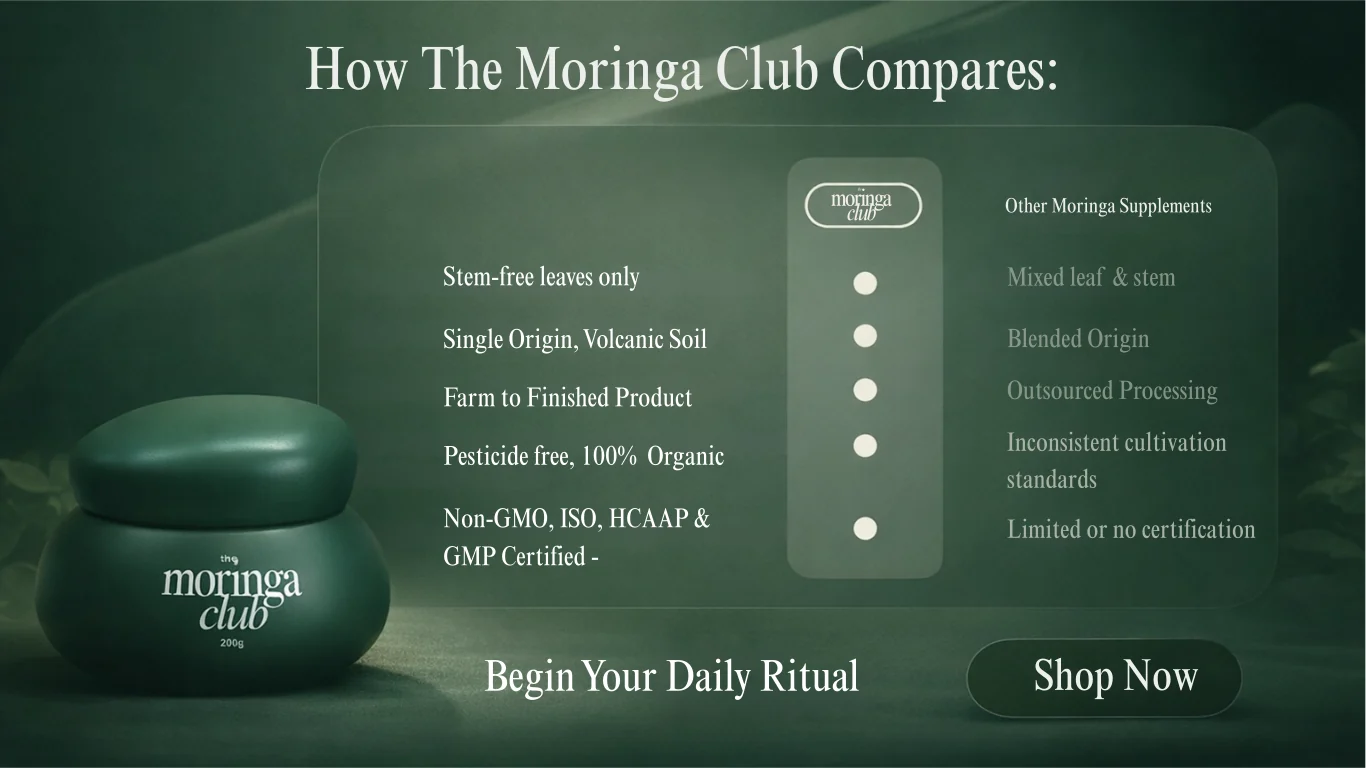 How The Moringa Club Compares:

| | moringa club | Other Moringa Supplements |
|---|---|---|
| Stem-free leaves only | ● | Mixed leaf & stem |
| Single Origin, Volcanic Soil | ● | Blended Origin |
| Farm to Finished Product | ● | Outsourced Processing |
| Pesticide free, 100% Organic | ● | Inconsistent cultivation standards |
| Non-GMO, ISO, HCAAP & GMP Certified - | ● | Limited or no certification |

the moringa club 200g

Begin Your Daily Ritual

Shop Now